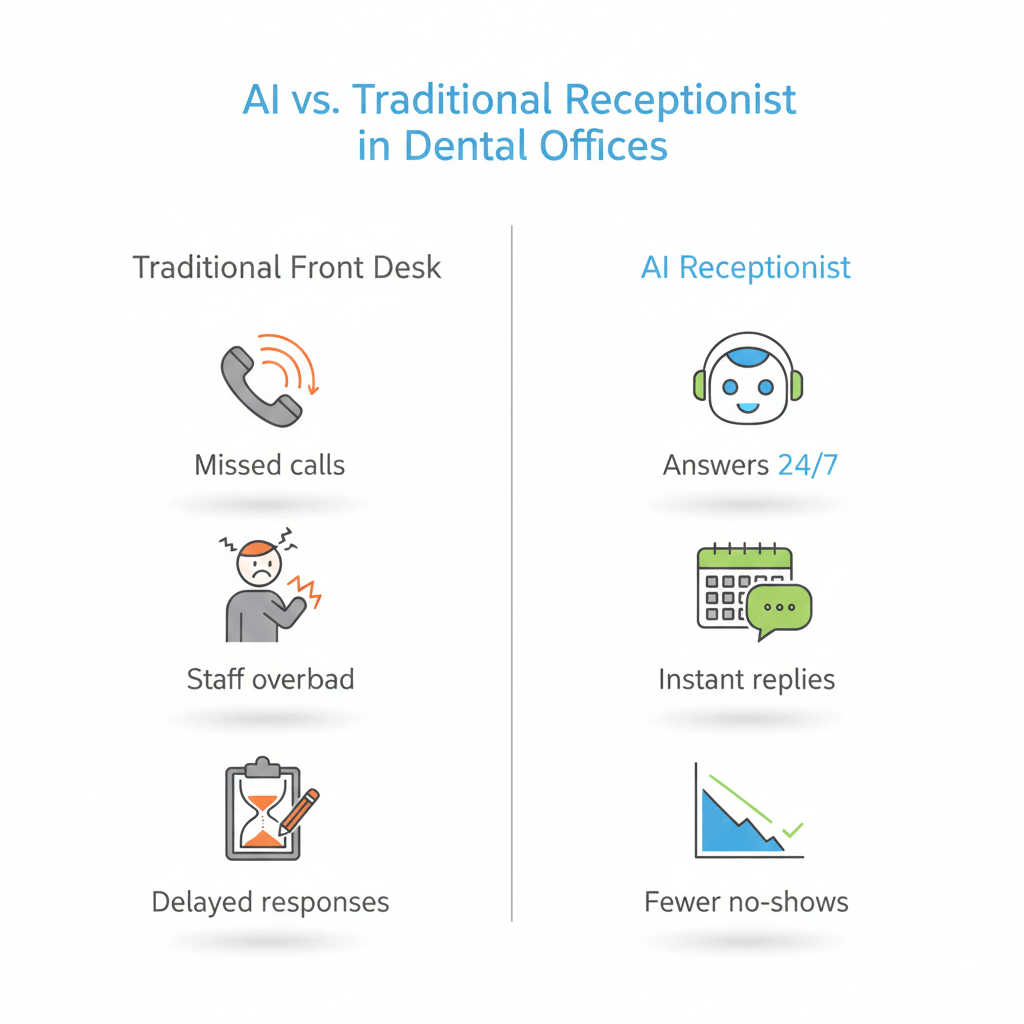 AI vs. Traditional Receptionist in Dental Offices

Traditional Front Desk

Missed calls

Staff overbad

Delayed responses

AI Receptionist

Answers 24/7

Instant replies

Fewer no-shows